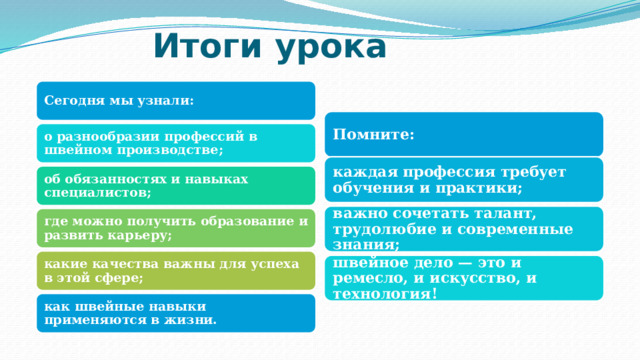 Итоги урока

Сегодня мы узнали:

о разнообразии профессий в швейном производстве;

об обязанностях и навыках специалистов;

где можно получить образование и развить карьеру;

какие качества важны для успеха в этой сфере;

как швейные навыки применяются в жизни.

Помните:

каждая профессия требует обучения и практики;

важно сочетать талант, трудолюбие и современные знания;

швейное дело — это и ремесло, и искусство, и технология!